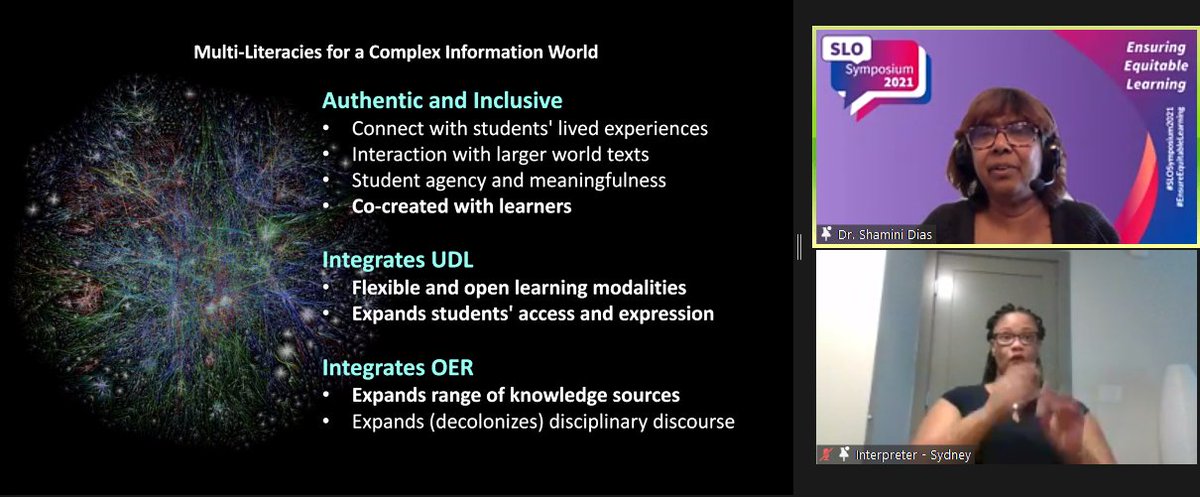 Multi-Literacies for a Complex Information World

Authentic and Inclusive
• Connect with students' lived experiences
• Interaction with larger world texts
• Student agency and meaningfulness
• Co-created with learners

Integrates UDL
• Flexible and open learning modalities
• Expands students' access and expression

Integrates OER
• Expands range of knowledge sources
• Expands (decolonizes) disciplinary discourse

SLO Symposium 2021

Ensuring Equitable Learning

#SLOSymposium2021 #EnsureEquitableLearning

Dr. Shamini Dias

Interpreter - Sydney